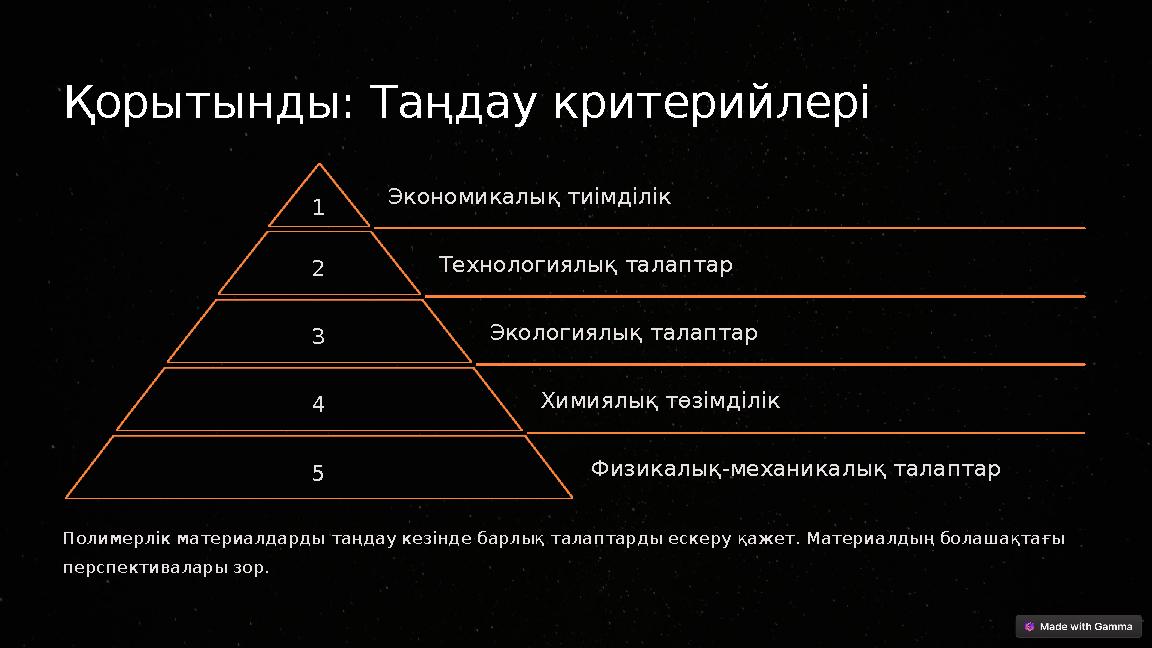 Қорытынды: Таңдау критерийлері

1 Экономикалық тиімділік

2 Технологиялық талаптар

3 Экологиялық талаптар

4 Химиялық төзімділік

5 Физикалық-механикалық талаптар

Полимерлік материалдарды таңдау кезінде барлық талаптарды ескеру қажет. Материалдың болашақтағы перспективалары зор.

Made with Gamma